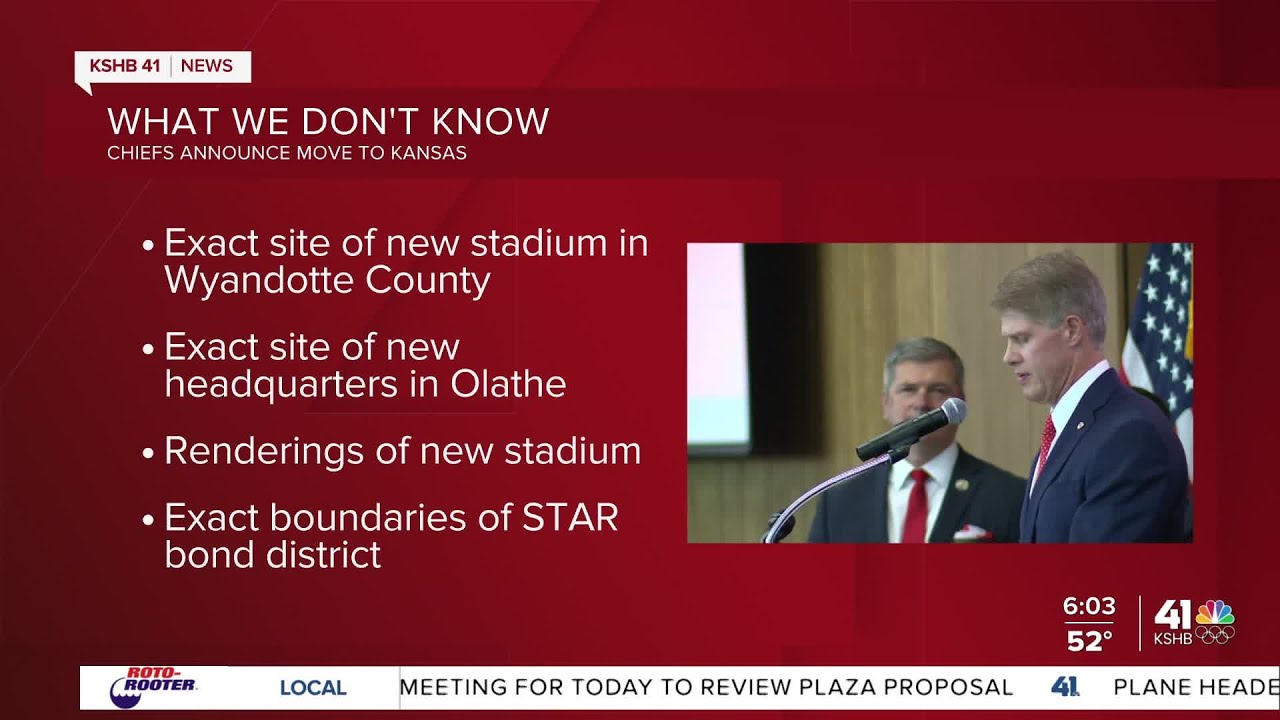 KSHB 41 | NEWS

WHAT WE DON'T KNOW
CHIEFS ANNOUNCE MOVE TO KANSAS

• Exact site of new stadium in Wyandotte County

• Exact site of new headquarters in Olathe

• Renderings of new stadium

• Exact boundaries of STAR bond district

6:03
52°
41 KSHB

ROTO-ROOTER
LOCAL
MEETING FOR TODAY TO REVIEW PLAZA PROPOSAL
41
PLANE HEADE